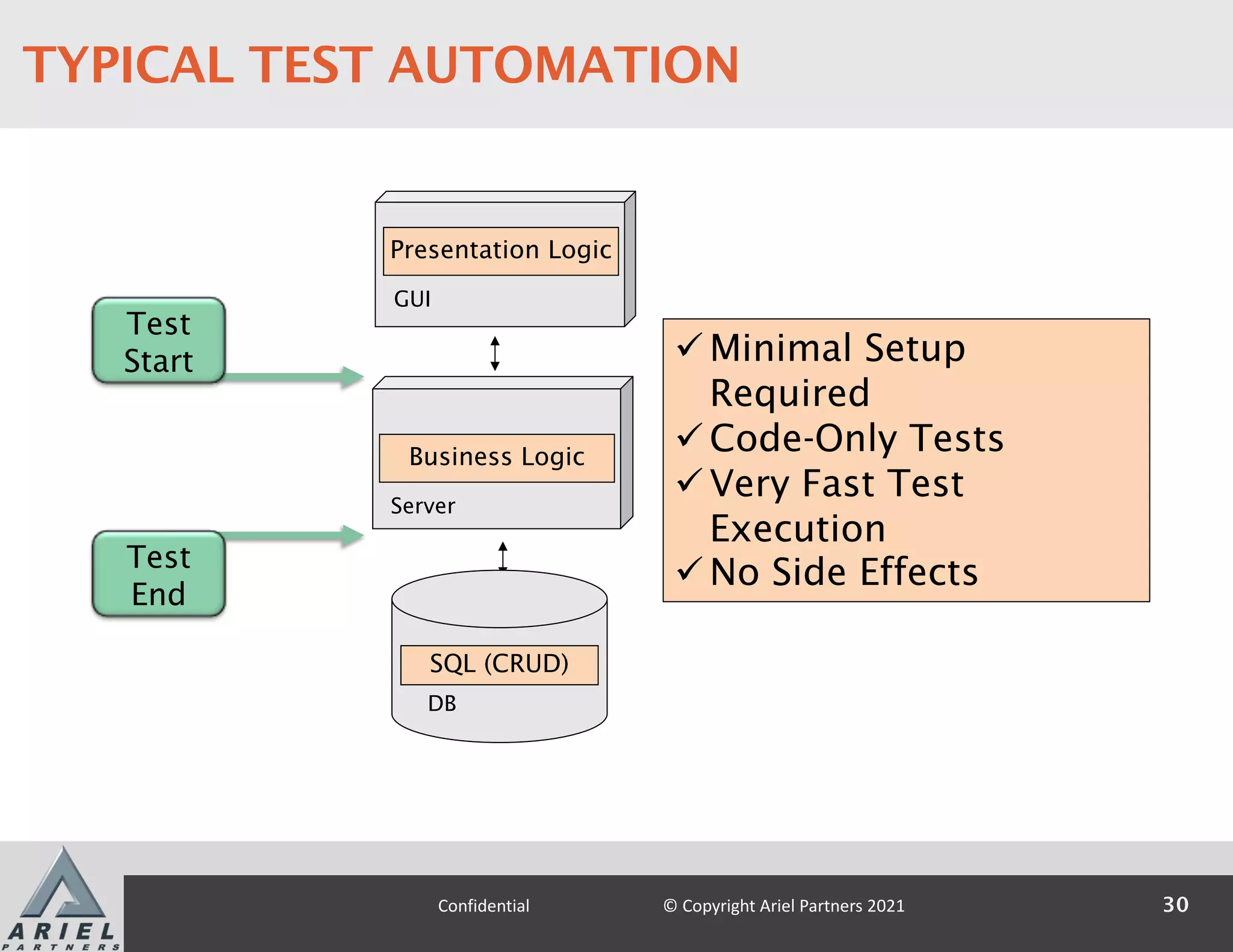 TYPICAL TEST AUTOMATION

Test Start

Test End

Presentation Logic
GUI

Business Logic
Server

SQL (CRUD)
DB

✓ Minimal Setup Required
✓ Code-Only Tests
✓ Very Fast Test Execution
✓ No Side Effects

ARIEL PARTNERS

Confidential

© Copyright Ariel Partners 2021

30